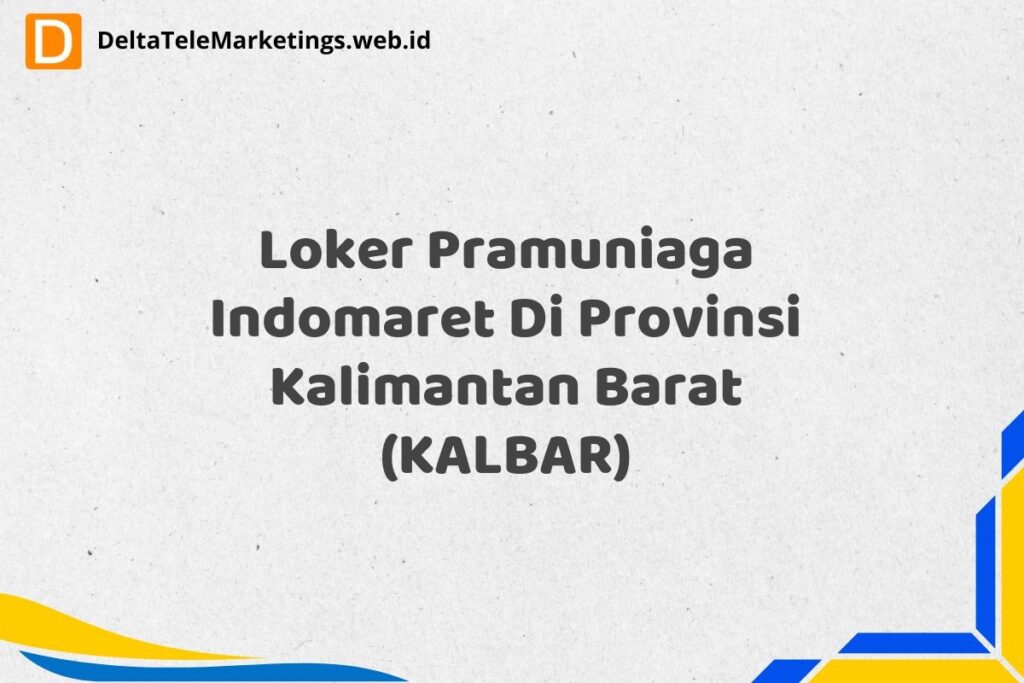 D DeltaTeleMarketings.web.id

Loker Pramuniaga Indomaret Di Provinsi Kalimantan Barat (KALBAR)